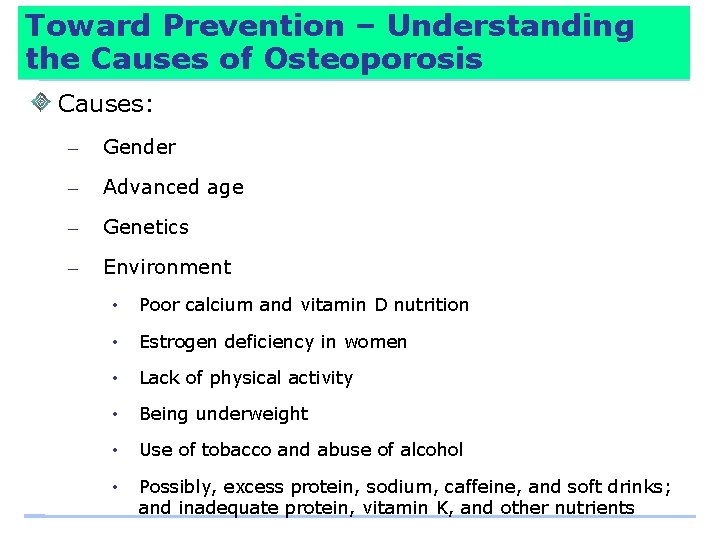 Toward Prevention – Understanding the Causes of Osteoporosis

Causes:

– Gender

– Advanced age

– Genetics

– Environment

• Poor calcium and vitamin D nutrition

• Estrogen deficiency in women

• Lack of physical activity

• Being underweight

• Use of tobacco and abuse of alcohol

• Possibly, excess protein, sodium, caffeine, and soft drinks; and inadequate protein, vitamin K, and other nutrients